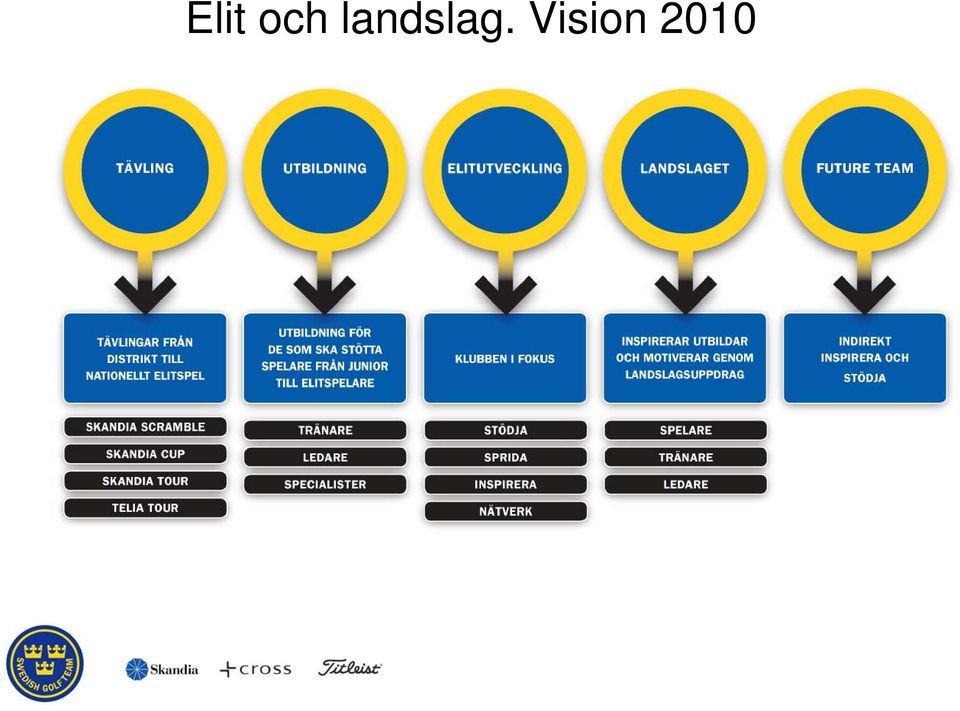 Elit och landslag. Vision 2010

TÄVLING

TÄVLINGAR FRÅN DISTRIKT TILL NATIONELLT ELITSPEL

SKANDIA SCRAMBLE
SKANDIA CUP
SKANDIA TOUR
TELIA TOUR

UTBILDNING

UTBILDNING FÖR DE SOM SKA STÖTTA SPELARE FRÅN JUNIOR TILL ELITSPELARE

TRÄNARE
LEDARE
SPECIALISTER

ELITUTVECKLING

KLUBBEN I FOKUS

STÖDJA
SPRIDA
INSPIRERA
NÄTVERK

LANDSLAGET

INSPIRERAR UTBILDAR OCH MOTIVERAR GENOM LANDSLAGSUPPDRAG

SPELARE
TRÄNARE
LEDARE

FUTURE TEAM

INDIREKT INSPIRERA OCH STÖDJA

SWEDISH GOLF TEAM
Skandia
cross
Titleist